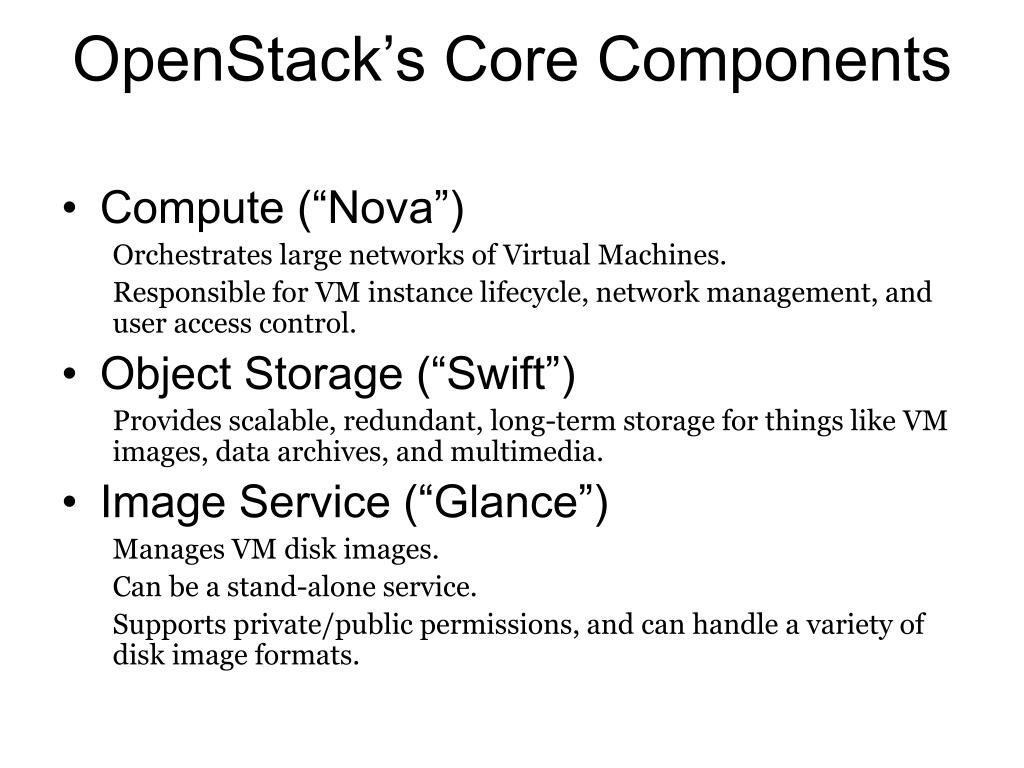 OpenStack’s Core Components

• Compute (“Nova”)

Orchestrates large networks of Virtual Machines.

Responsible for VM instance lifecycle, network management, and user access control.

• Object Storage (“Swift”)

Provides scalable, redundant, long-term storage for things like VM images, data archives, and multimedia.

• Image Service (“Glance”)

Manages VM disk images.

Can be a stand-alone service.

Supports private/public permissions, and can handle a variety of disk image formats.